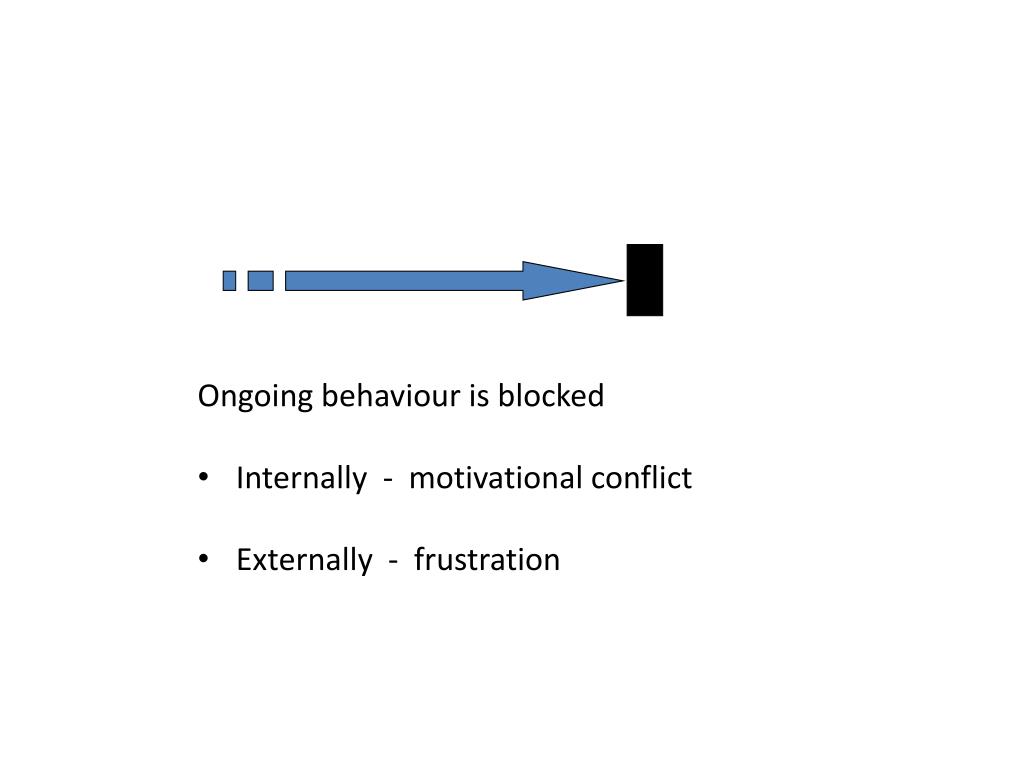 Ongoing behaviour is blocked

• Internally - motivational conflict

• Externally - frustration